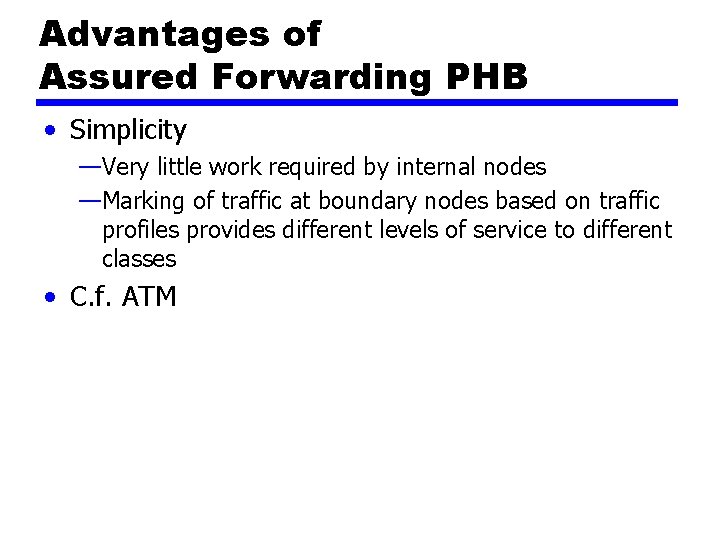 Advantages of
Assured Forwarding PHB

• Simplicity
—Very little work required by internal nodes
—Marking of traffic at boundary nodes based on traffic profiles provides different levels of service to different classes

• C.f. ATM